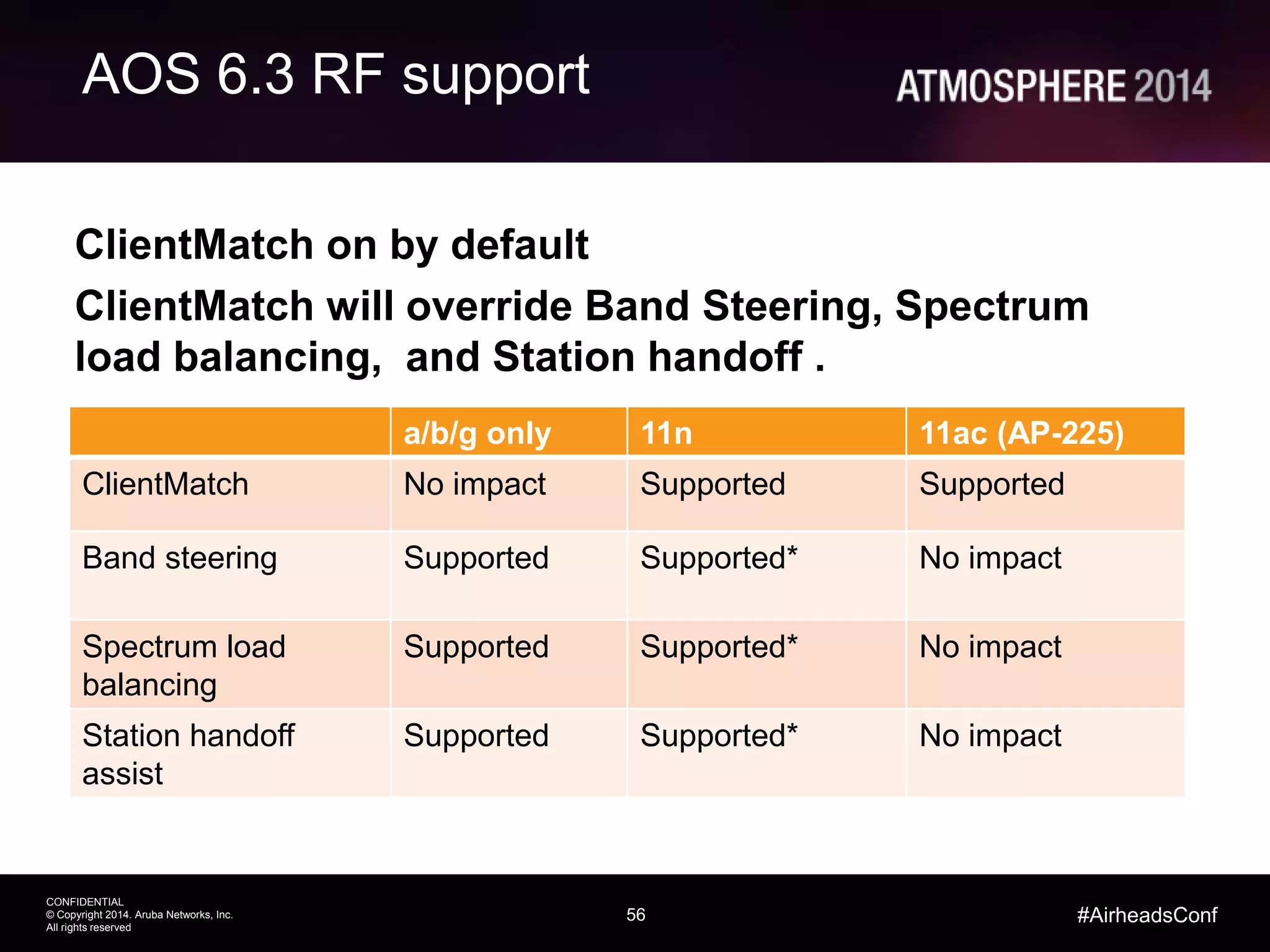 AOS 6.3 RF support

ATMOSPHERE 2014

ClientMatch on by default

ClientMatch will override Band Steering, Spectrum load balancing,  and Station handoff .

| | a/b/g only | 11n | 11ac (AP-225) |
|---|---|---|---|
| ClientMatch | No impact | Supported | Supported |
| Band steering | Supported | Supported* | No impact |
| Spectrum load balancing | Supported | Supported* | No impact |
| Station handoff assist | Supported | Supported* | No impact |

CONFIDENTIAL
© Copyright 2014. Aruba Networks, Inc.
All rights reserved

56

#AirheadsConf